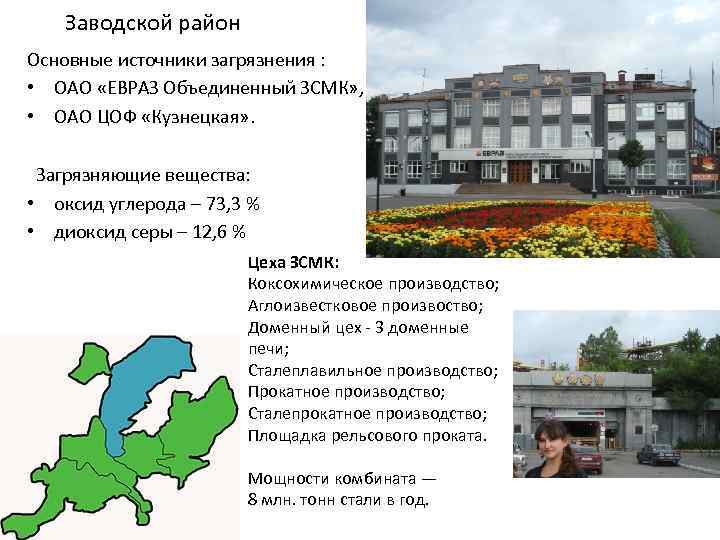 Заводской район

Основные источники загрязнения :

• ОАО «ЕВРАЗ Объединенный ЗСМК»,
• ОАО ЦОФ «Кузнецкая».

Загрязняющие вещества:

• оксид углерода – 73,3 %
• диоксид серы – 12,6 %

ЕВРАЗ

Цеха ЗСМК:
Коксохимическое производство;
Аглоизвестковое произвоство;
Доменный цех - 3 доменные печи;
Сталеплавильное производство;
Прокатное производство;
Сталепрокатное производство;
Площадка рельсового проката.

Мощности комбината — 8 млн. тонн стали в год.